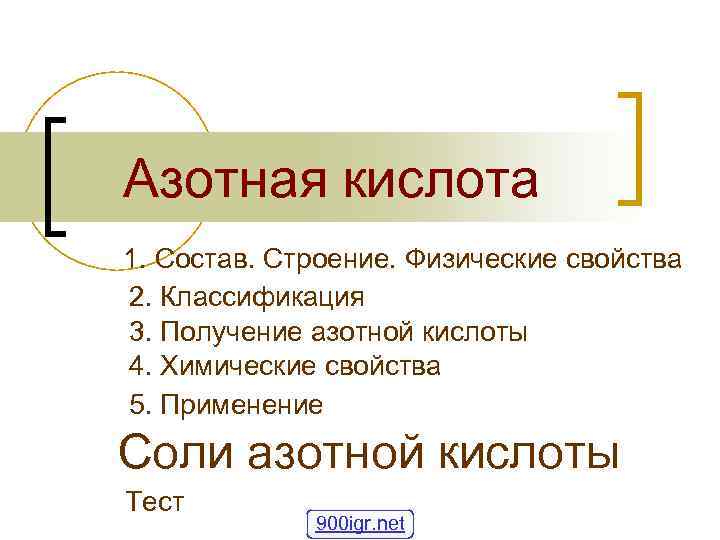 Азотная кислота

1. Состав. Строение. Физические свойства
2. Классификация
3. Получение азотной кислоты
4. Химические свойства
5. Применение

Соли азотной кислоты

Тест

900igr.net